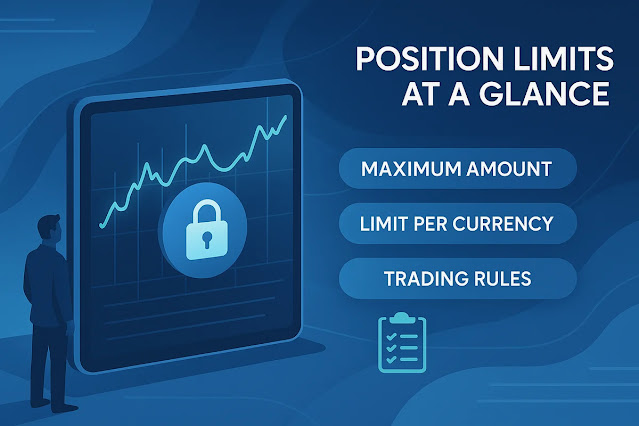 POSITION LIMITS AT A GLANCE

MAXIMUM AMOUNT

LIMIT PER CURRENCY

TRADING RULES